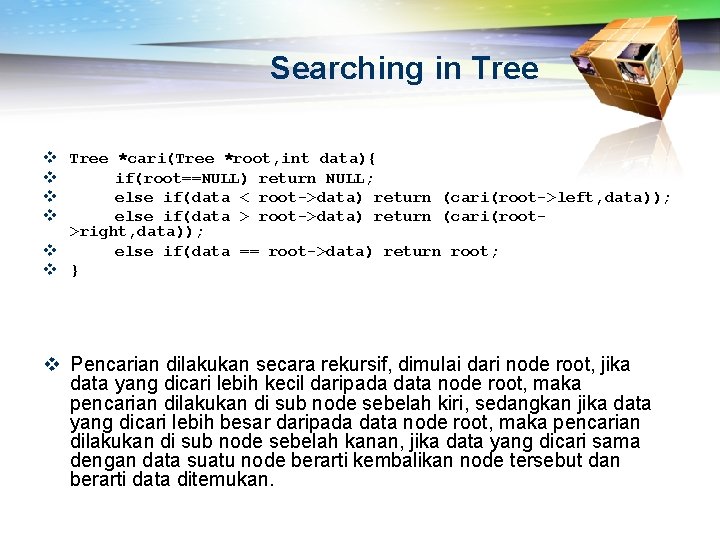 Searching in Tree

❖ Tree *cari(Tree *root,int data){
❖ if(root==NULL) return NULL;
❖ else if(data < root->data) return (cari(root->left,data));
❖ else if(data > root->data) return (cari(root->right,data));
❖ else if(data == root->data) return root;
❖ }

❖ Pencarian dilakukan secara rekursif, dimulai dari node root, jika data yang dicari lebih kecil daripada data node root, maka pencarian dilakukan di sub node sebelah kiri, sedangkan jika data yang dicari lebih besar daripada data node root, maka pencarian dilakukan di sub node sebelah kanan, jika data yang dicari sama dengan data suatu node berarti kembalikan node tersebut dan berarti data ditemukan.